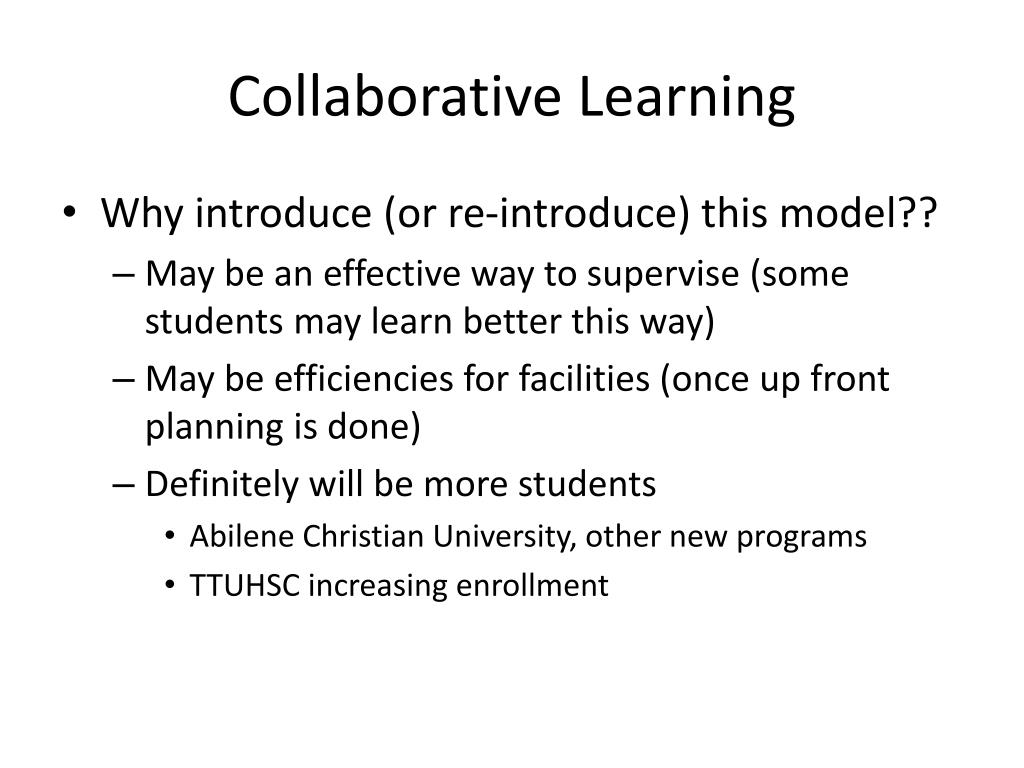 Collaborative Learning

• Why introduce (or re-introduce) this model??
– May be an effective way to supervise (some students may learn better this way)
– May be efficiencies for facilities (once up front planning is done)
– Definitely will be more students
• Abilene Christian University, other new programs
• TTUHSC increasing enrollment